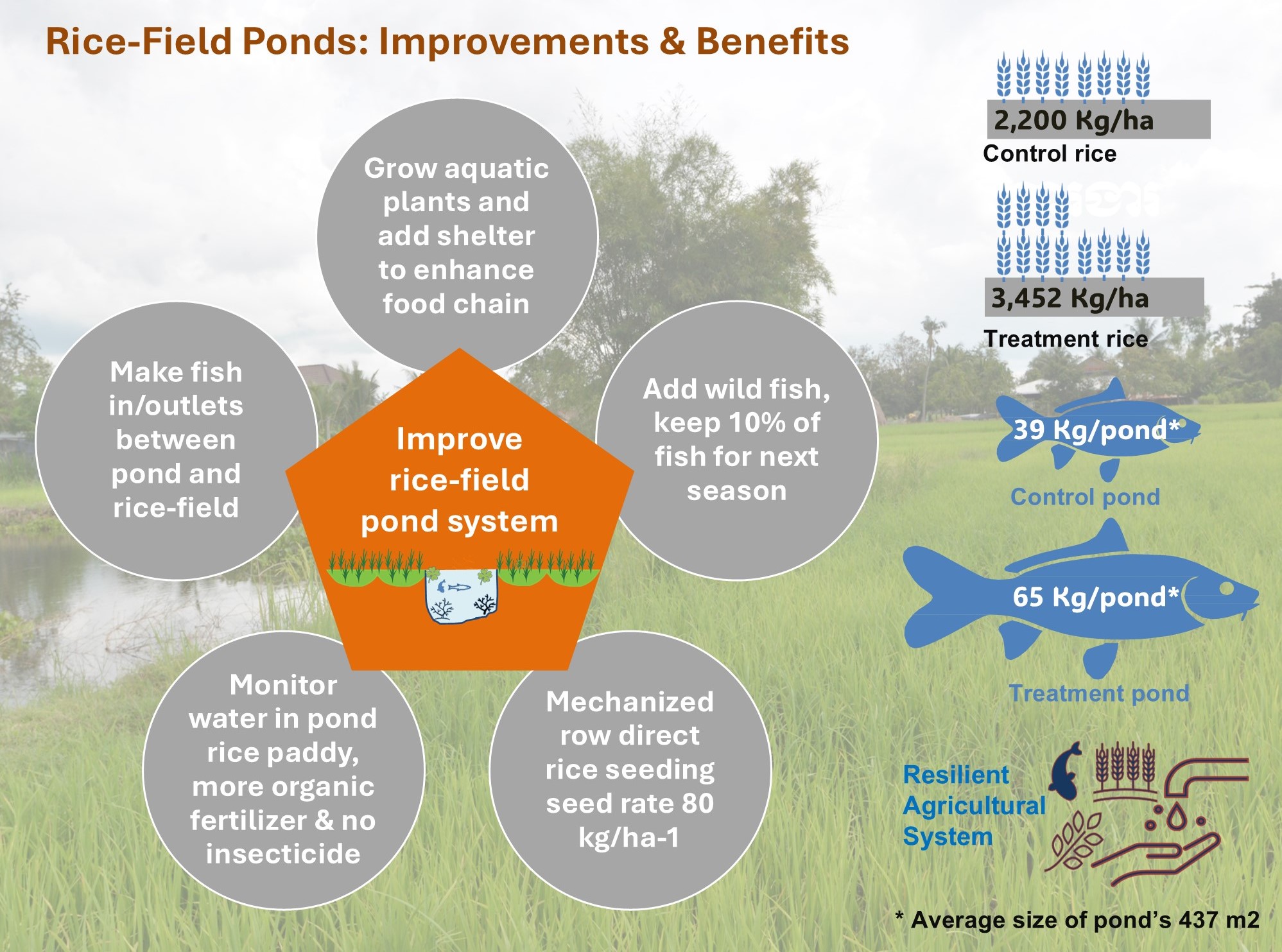 Rice-Field Ponds: Improvements & Benefits

Grow aquatic plants and add shelter to enhance food chain

Make fish in/outlets between pond and rice-field

Improve rice-field pond system

Add wild fish, keep 10% of fish for next season

Monitor water in pond rice paddy, more organic fertilizer & no insecticide

Mechanized row direct rice seeding seed rate 80 kg/ha-1

2,200 Kg/ha
Control rice

3,452 Kg/ha
Treatment rice

39 Kg/pond*
Control pond

65 Kg/pond*
Treatment pond

Resilient Agricultural System

* Average size of pond's 437 m2